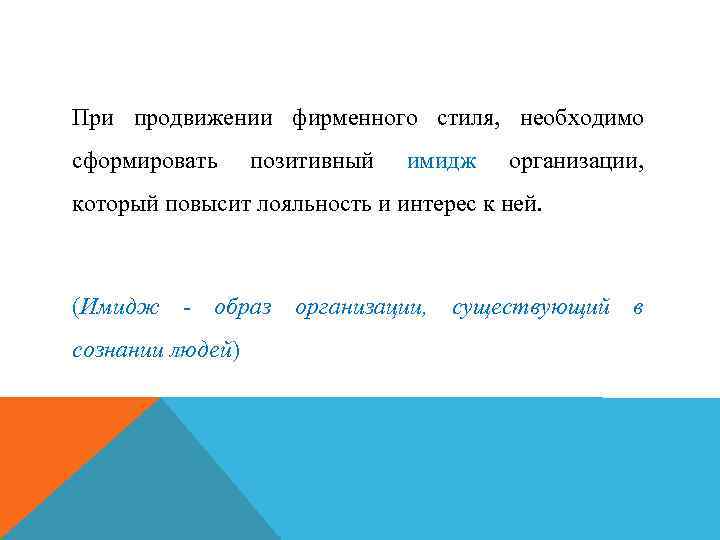 При продвижении фирменного стиля, необходимо сформировать позитивный имидж организации, который повысит лояльность и интерес к ней.

(Имидж - образ организации, существующий в сознании людей)